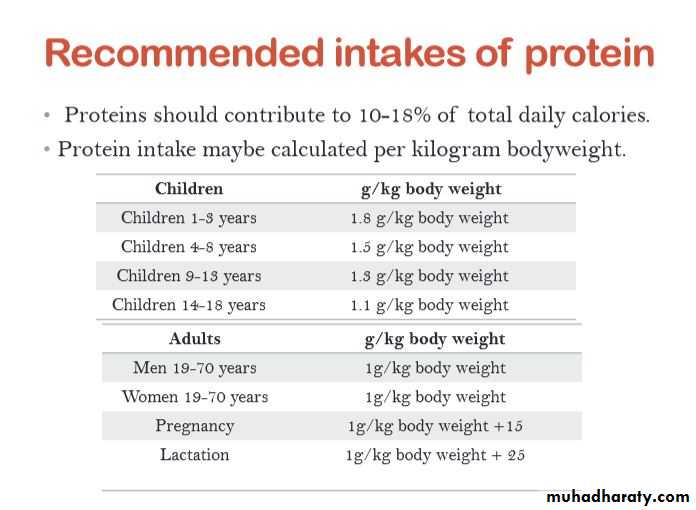 Recommended intakes of protein

• Proteins should contribute to 10-18% of total daily calories.
• Protein intake maybe calculated per kilogram bodyweight.

| Children | g/kg body weight |
|---|---|
| Children 1-3 years | 1.8 g/kg body weight |
| Children 4-8 years | 1.5 g/kg body weight |
| Children 9-13 years | 1.3 g/kg body weight |
| Children 14-18 years | 1.1 g/kg body weight |

| Adults | g/kg body weight |
|---|---|
| Men 19-70 years | 1g/kg body weight |
| Women 19-70 years | 1g/kg body weight |
| Pregnancy | 1g/kg body weight +15 |
| Lactation | 1g/kg body weight + 25 |

muhadharaty.com